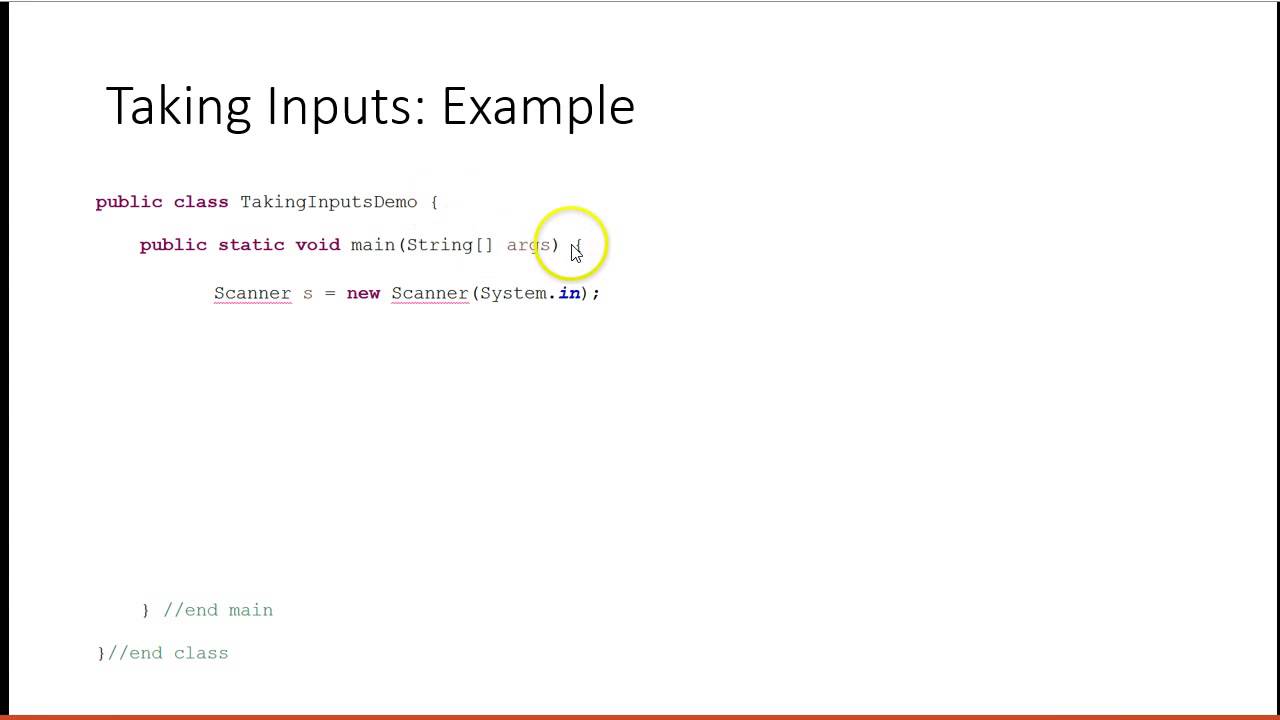 Taking Inputs: Example

public class TakingInputsDemo {

public static void main(String[] args) {

Scanner s = new Scanner(System.in);

} //end main

}//end class